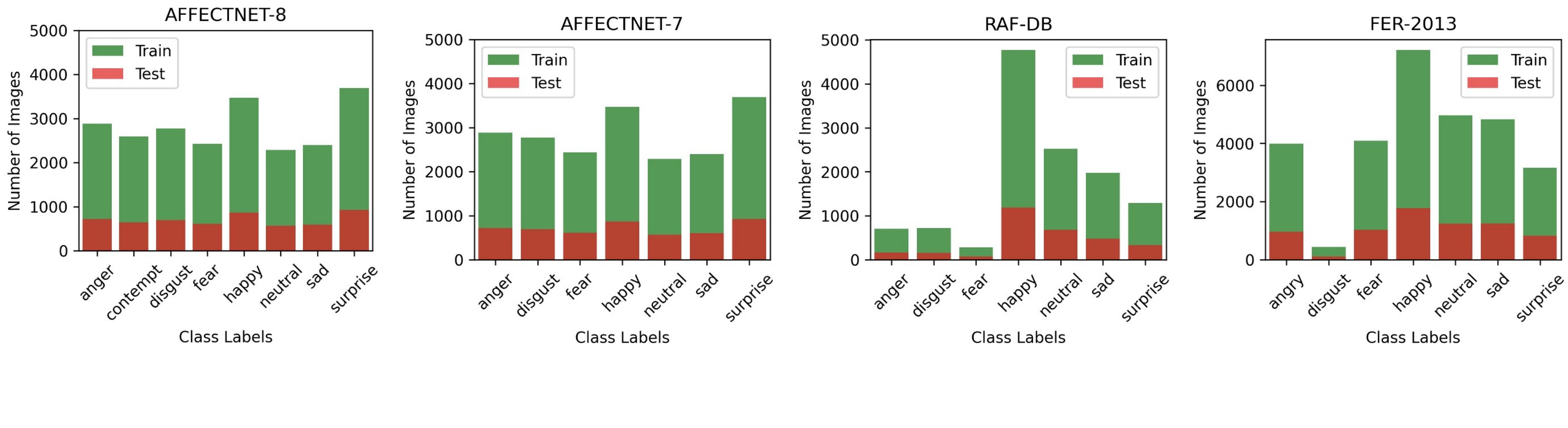 AFFECTNET-8

Train
Test

Number of Images

5000
4000
3000
2000
1000
0

anger contempt disgust fear happy neutral sad surprise

Class Labels

AFFECTNET-7

Train
Test

Number of Images

5000
4000
3000
2000
1000
0

anger disgust fear happy neutral sad surprise

Class Labels

RAF-DB

Train
Test

Number of Images

5000
4000
3000
2000
1000
0

anger disgust fear happy neutral sad surprise

Class Labels

FER-2013

Train
Test

Number of Images

6000
4000
2000
0

angry disgust fear happy neutral sad surprise

Class Labels